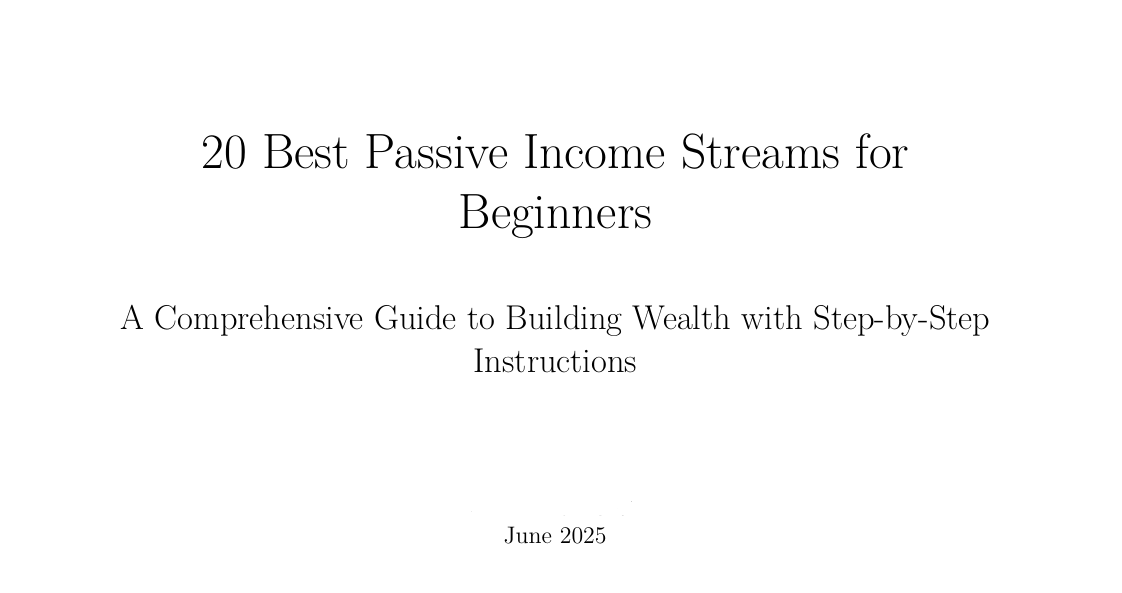 20 Best Passive Income Streams for Beginners

A Comprehensive Guide to Building Wealth with Step-by-Step Instructions

June 2025